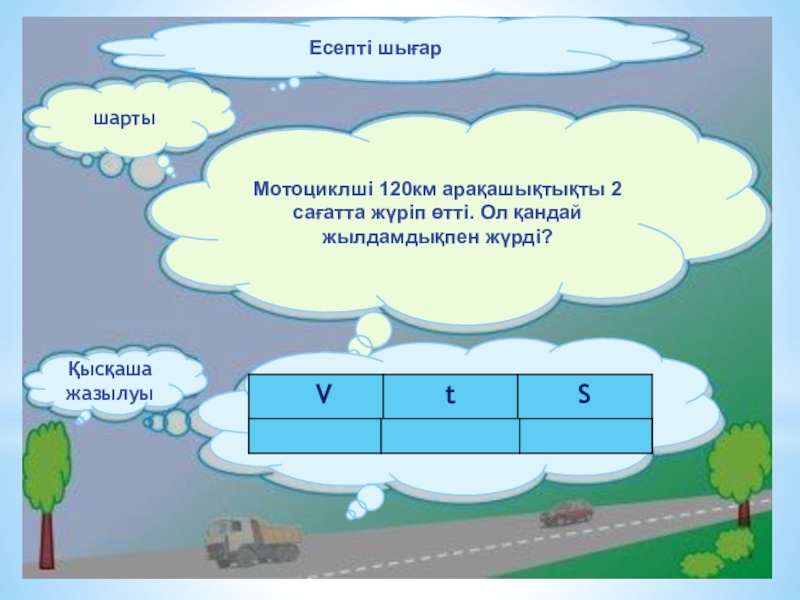 Есепті шығар

шарты

Мотоциклші 120км арақашықтықты 2 сағатта жүріп өтті. Ол қандай жылдамдықпен жүрді?

Қысқаша жазылуы

| V | t | S |
|---|---|---|
|   |   |   |